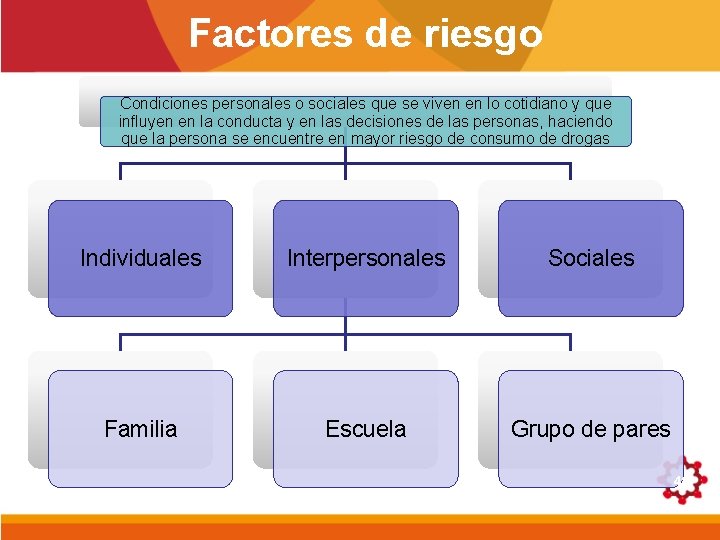 Factores de riesgo

Condiciones personales o sociales que se viven en lo cotidiano y que influyen en la conducta y en las decisiones de las personas, haciendo que la persona se encuentre en mayor riesgo de consumo de drogas

Individuales

Interpersonales

Sociales

Familia

Escuela

Grupo de pares

4